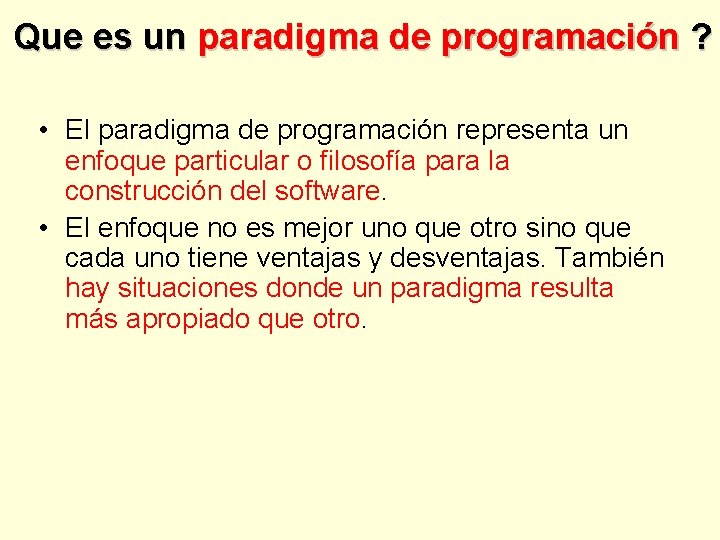 Que es un paradigma de programación ?

• El paradigma de programación representa un enfoque particular o filosofía para la construcción del software.

• El enfoque no es mejor uno que otro sino que cada uno tiene ventajas y desventajas. También hay situaciones donde un paradigma resulta más apropiado que otro.